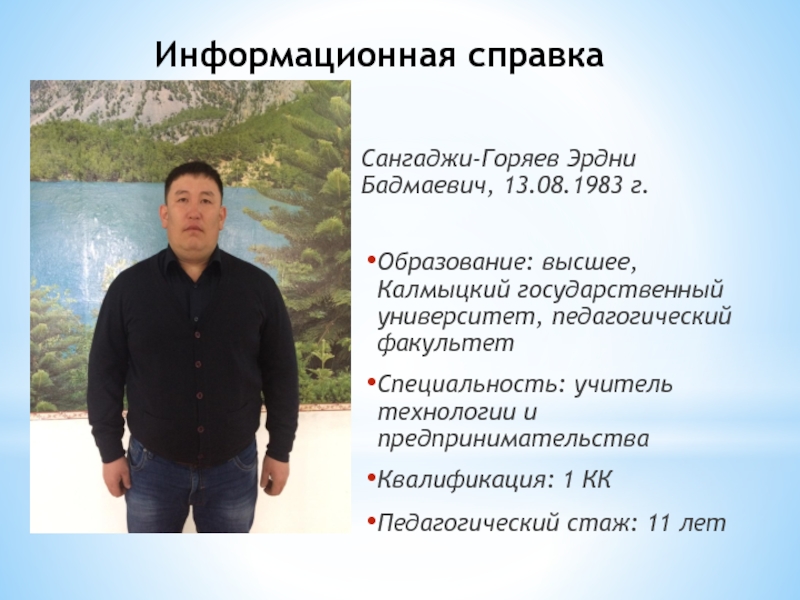 Информационная справка

Сангаджи-Горяев Эрдни Бадмаевич, 13.08.1983 г.

•Образование: высшее, Калмыцкий государственный университет, педагогический факультет

•Специальность: учитель технологии и предпринимательства

•Квалификация: 1 КК

•Педагогический стаж: 11 лет